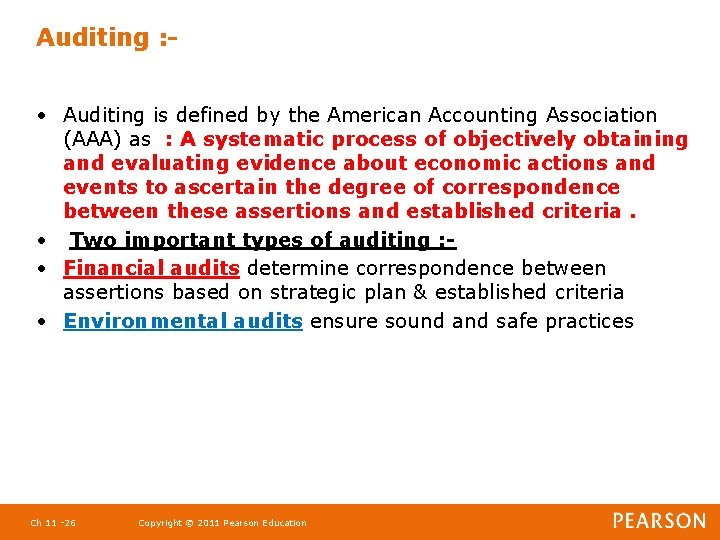 Auditing :-

• Auditing is defined by the American Accounting Association (AAA) as : A systematic process of objectively obtaining and evaluating evidence about economic actions and events to ascertain the degree of correspondence between these assertions and established criteria .

• Two important types of auditing :-

• Financial audits determine correspondence between assertions based on strategic plan & established criteria

• Environmental audits ensure sound and safe practices

Ch 11 -26 Copyright © 2011 Pearson Education PEARSON